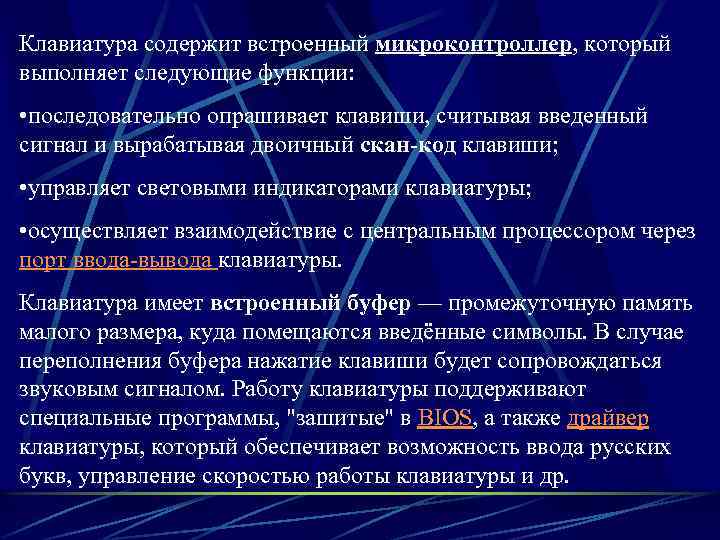 Клавиатура содержит встроенный микроконтроллер, который выполняет следующие функции:

•последовательно опрашивает клавиши, считывая введенный сигнал и вырабатывая двоичный скан-код клавиши;

•управляет световыми индикаторами клавиатуры;

•осуществляет взаимодействие с центральным процессором через порт ввода-вывода клавиатуры.

Клавиатура имеет встроенный буфер — промежуточную память малого размера, куда помещаются введённые символы. В случае переполнения буфера нажатие клавиши будет сопровождаться звуковым сигналом. Работу клавиатуры поддерживают специальные программы, "зашитые" в BIOS, а также драйвер клавиатуры, который обеспечивает возможность ввода русских букв, управление скоростью работы клавиатуры и др.